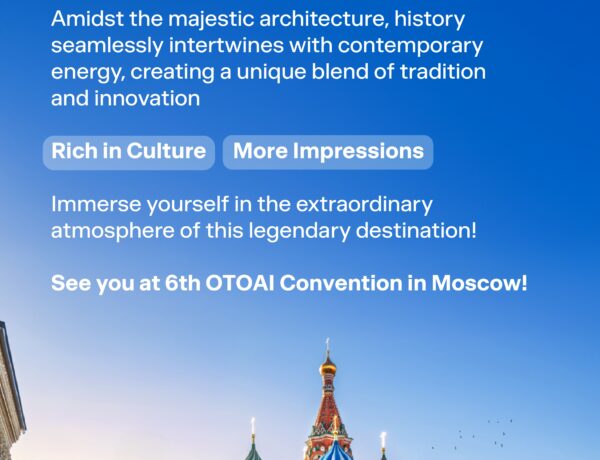 Amidst the majestic architecture, history seamlessly intertwines with contemporary energy, creating a unique blend of tradition and innovation

Rich in Culture

More Impressions

Immerse yourself in the extraordinary atmosphere of this legendary destination!

See you at 6th OTOAI Convention in Moscow!